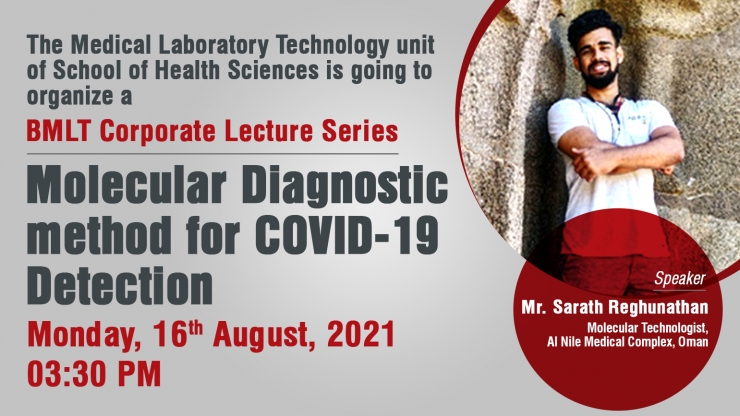 The Medical Laboratory Technology unit of School of Health Sciences is going to organize a

BMLT Corporate Lecture Series

Molecular Diagnostic method for COVID-19 Detection

Monday, 16$^{th}$ August, 2021
03:30 PM

Speaker
Mr. Sarath Reghunathan
Molecular Technologist, Al Nile Medical Complex, Oman